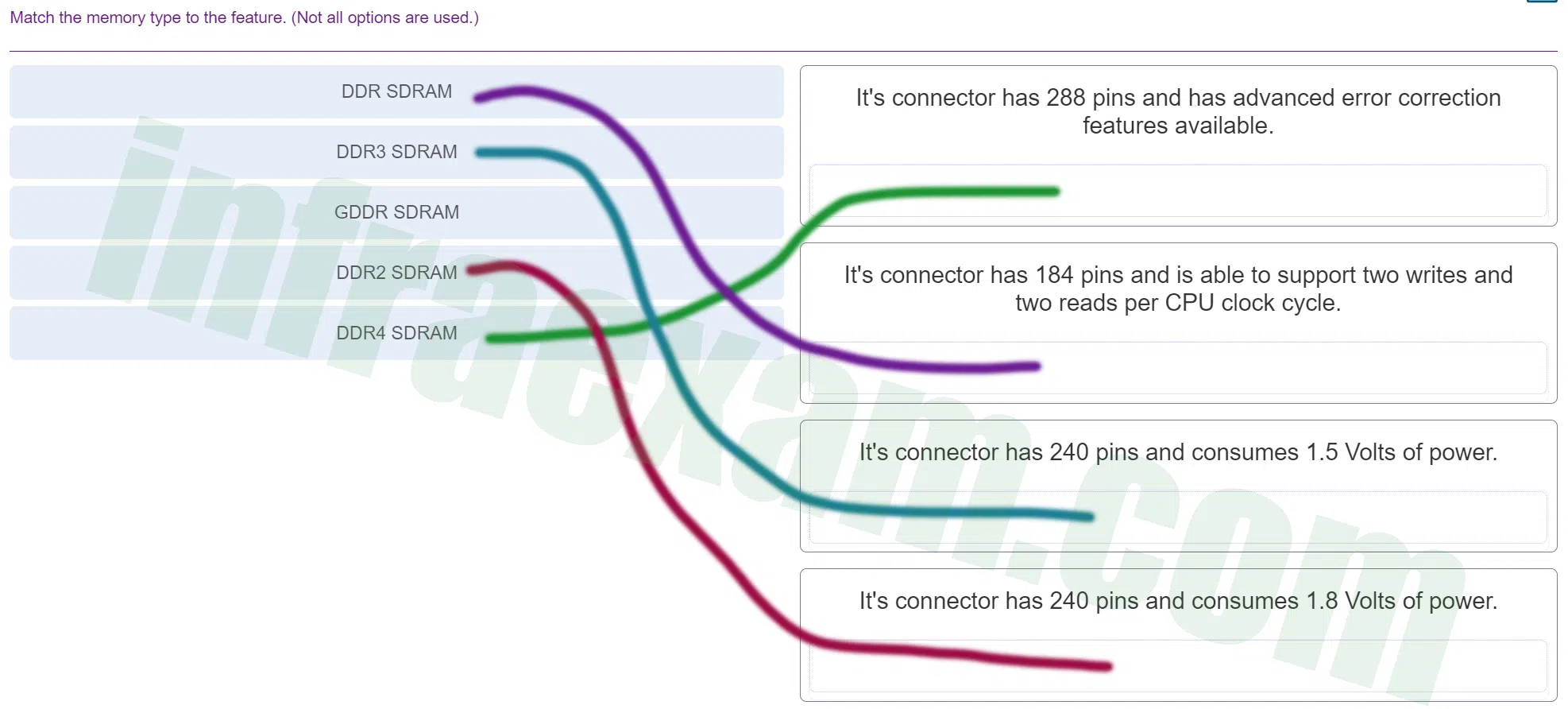 Match the memory type to the feature. (Not all options are used.)

DDR SDRAM

DDR3 SDRAM

GDDR SDRAM

DDR2 SDRAM

DDR4 SDRAM

It's connector has 288 pins and has advanced error correction features available.

It's connector has 184 pins and is able to support two writes and two reads per CPU clock cycle.

It's connector has 240 pins and consumes 1.5 Volts of power.

It's connector has 240 pins and consumes 1.8 Volts of power.

infraexam.com